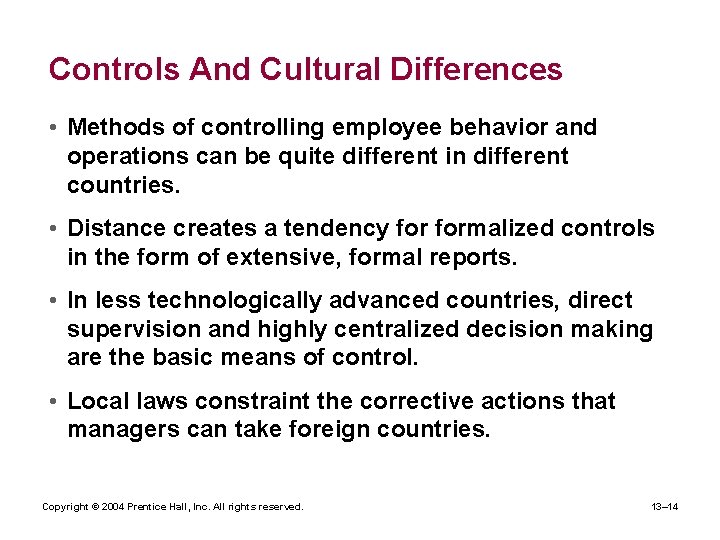 Controls And Cultural Differences

• Methods of controlling employee behavior and operations can be quite different in different countries.

• Distance creates a tendency for formalized controls in the form of extensive, formal reports.

• In less technologically advanced countries, direct supervision and highly centralized decision making are the basic means of control.

• Local laws constraint the corrective actions that managers can take foreign countries.

Copyright © 2004 Prentice Hall, Inc. All rights reserved.

13–14